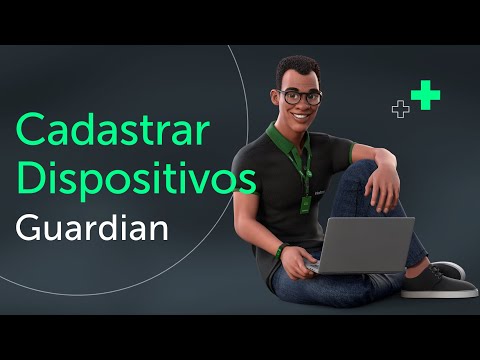 Cadastrar Dispositivos
Guardian